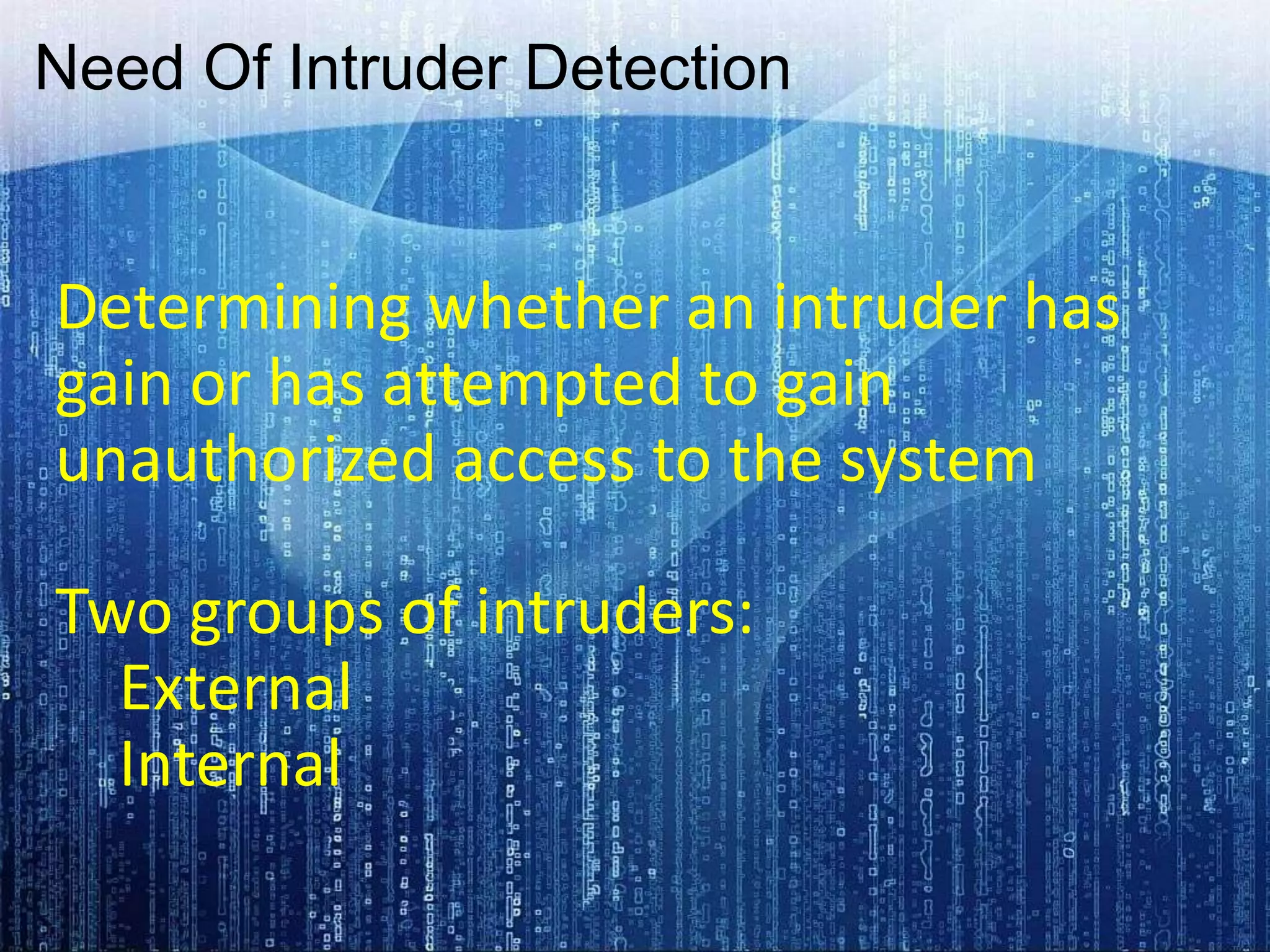 Need Of Intruder Detection

Determining whether an intruder has gain or has attempted to gain unauthorized access to the system

Two groups of intruders:
External
Internal